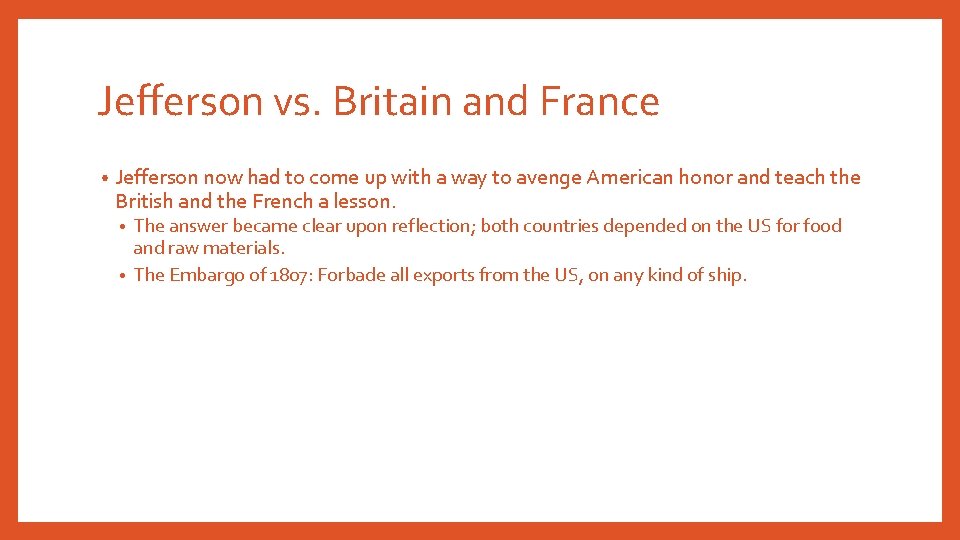 Jefferson vs. Britain and France

• Jefferson now had to come up with a way to avenge American honor and teach the British and the French a lesson.
 • The answer became clear upon reflection; both countries depended on the US for food and raw materials.
 • The Embargo of 1807: Forbade all exports from the US, on any kind of ship.